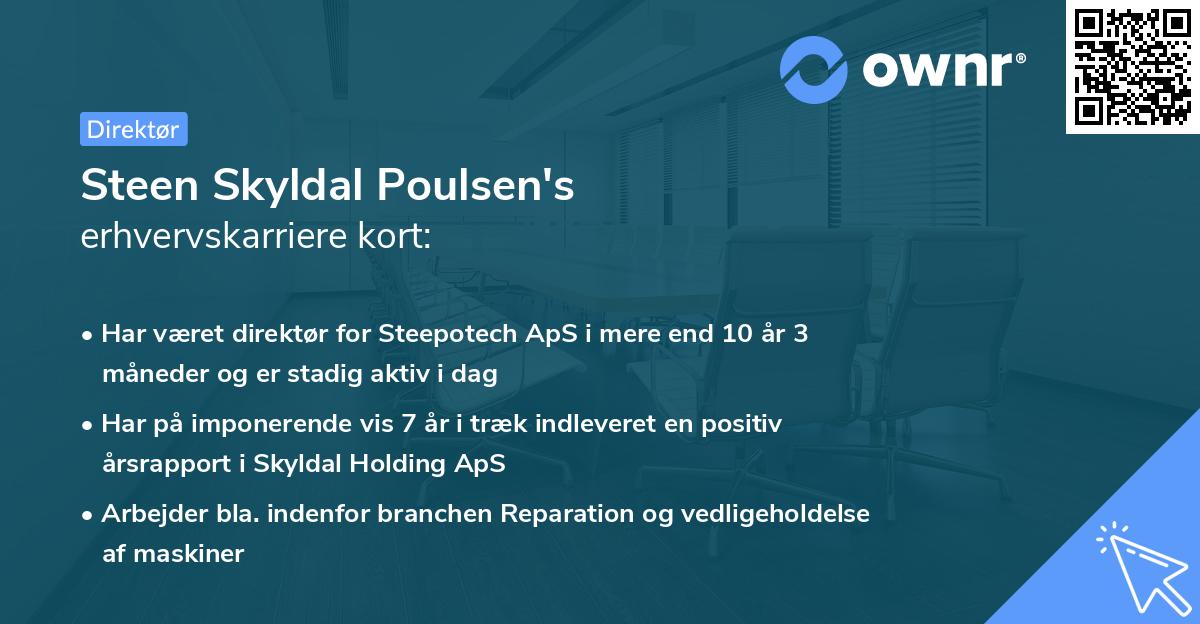 ownr®

Direktør

Steen Skyldal Poulsen's
erhvervskarriere kort:

• Har været direktør for Steepotech ApS i mere end 10 år 3 måneder og er stadig aktiv i dag

• Har på imponerende vis 7 år i træk indleveret en positiv årsrapport i Skyldal Holding ApS

• Arbejder bla. indenfor branchen Reparation og vedligeholdelse af maskiner